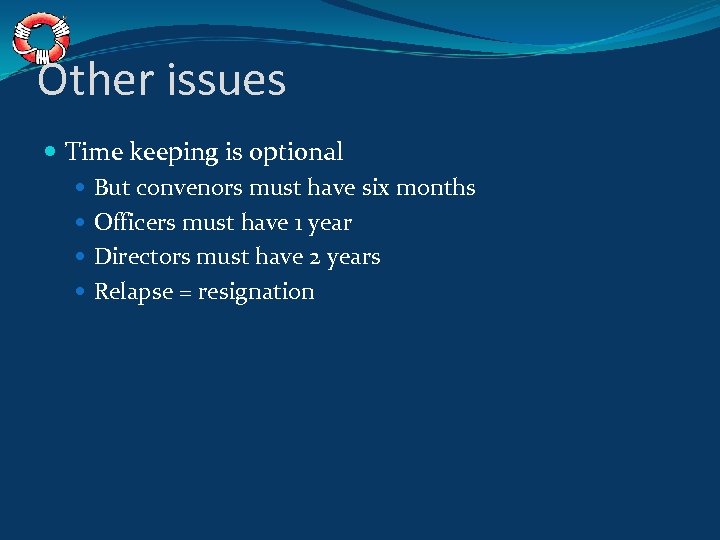 Other issues

Time keeping is optional

But convenors must have six months

Officers must have 1 year

Directors must have 2 years

Relapse = resignation